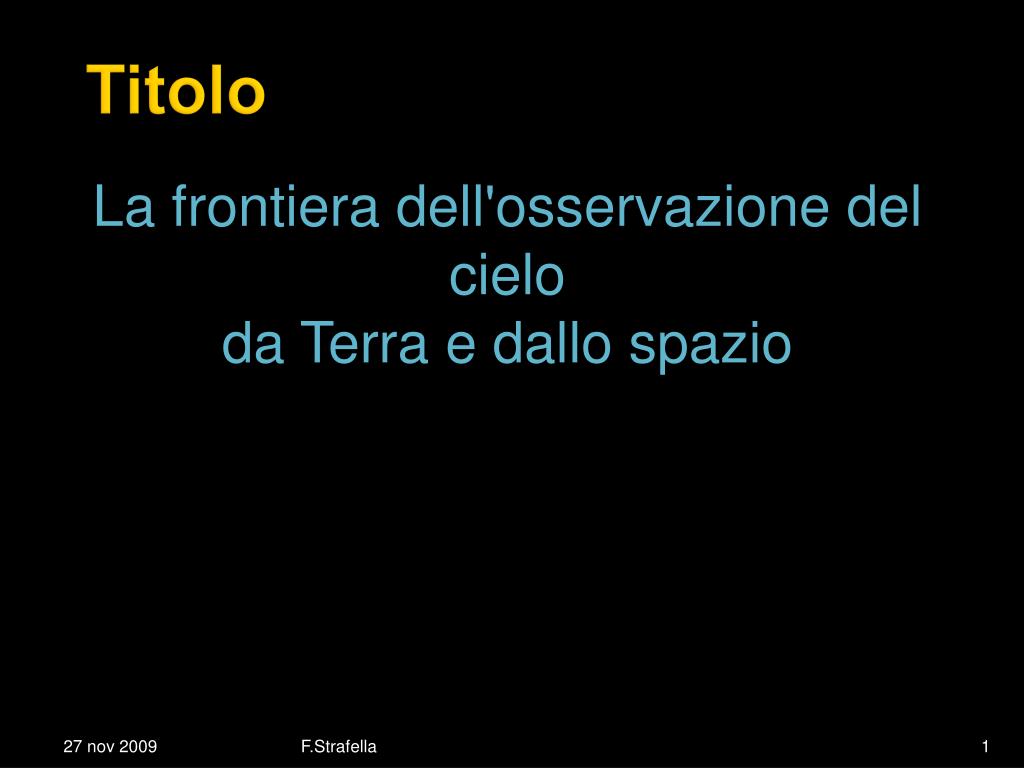 Titolo

La frontiera dell'osservazione del cielo
da Terra e dallo spazio

27 nov 2009 F.Strafella 1